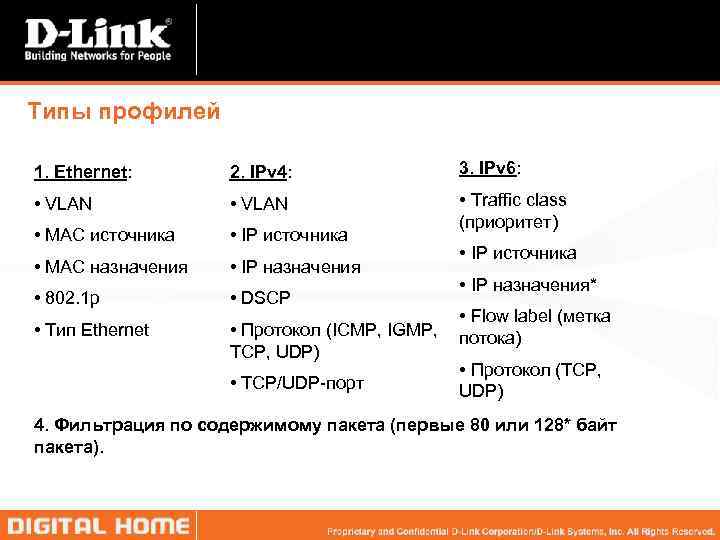 D-Link®
Building Networks for People

Типы профилей

1. Ethernet:
• VLAN
• MAC источника
• MAC назначения
• 802.1p
• Тип Ethernet

2. IPv4:
• VLAN
• IP источника
• IP назначения
• DSCP
• Протокол (ICMP, IGMP, TCP, UDP)
• TCP/UDP-порт

3. IPv6:
• Traffic class (приоритет)
• IP источника
• IP назначения*
• Flow label (метка потока)
• Протокол (TCP, UDP)

4. Фильтрация по содержимому пакета (первые 80 или 128* байт пакета).

DIGITAL HOME

Proprietary and Confidential D-Link Corporation/D-Link Systems, Inc. All Rights Reserved.